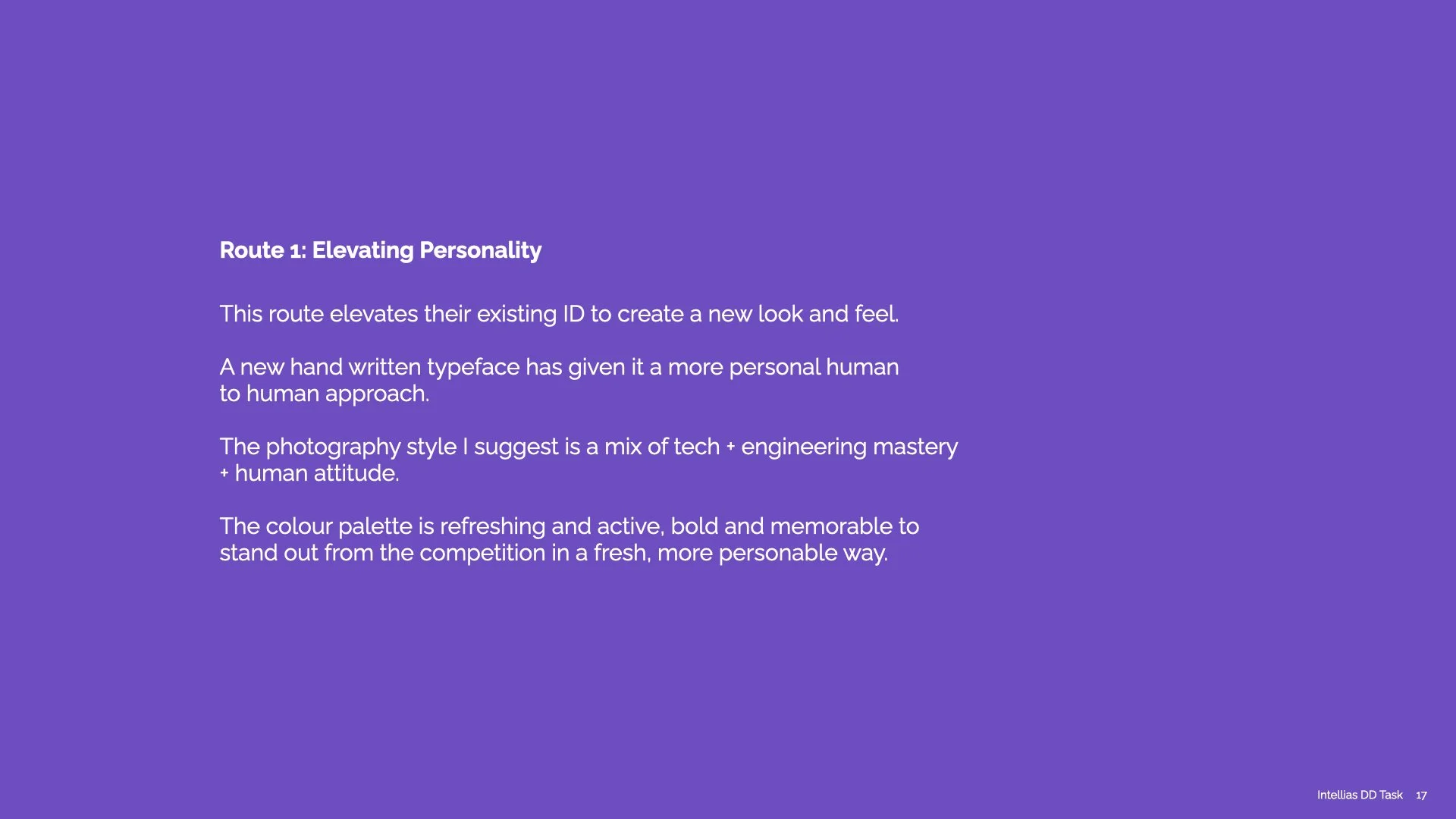 Route 1: Elevating Personality

This route elevates their existing ID to create a new look and feel.

A new hand written typeface has given it a more personal human to human approach.

The photography style I suggest is a mix of tech + engineering mastery + human attitude.

The colour palette is refreshing and active, bold and memorable to stand out from the competition in a fresh, more personable way.

Intellias DD Task 17